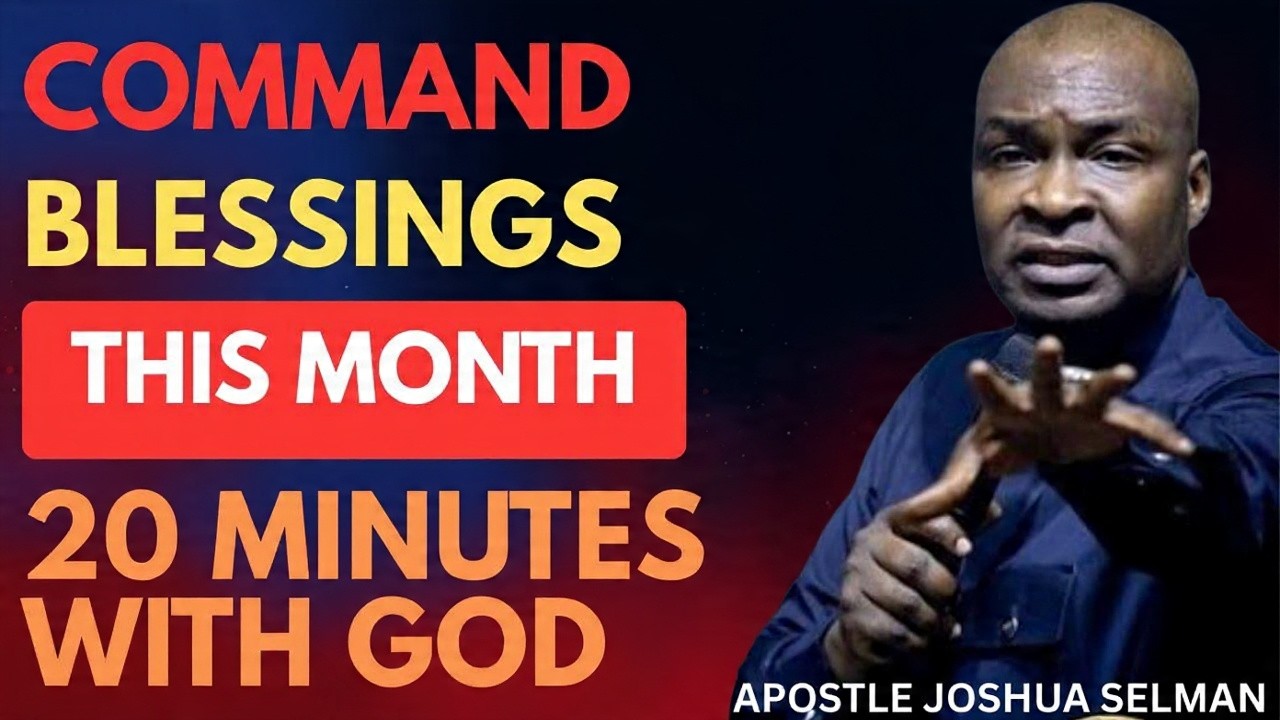 COMMAND BLESSINGS THIS MONTH 20 MINUTES WITH GOD

APOSTLE JOSHUA SELMAN